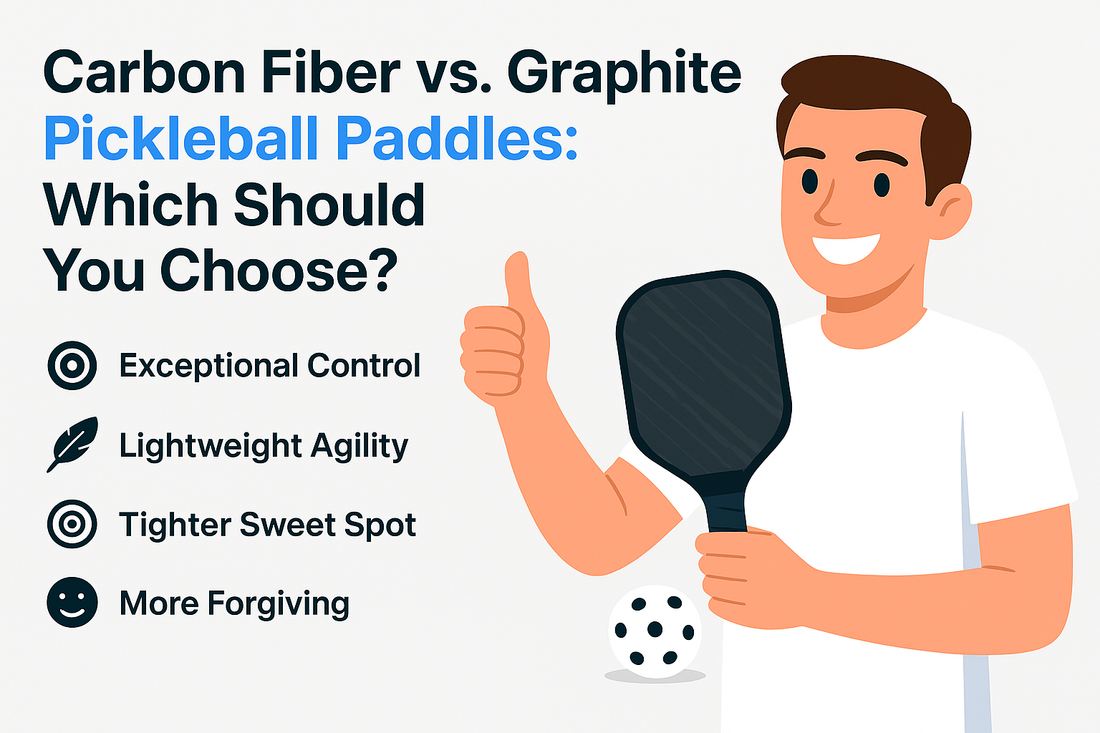 Carbon Fiber vs. Graphite Pickleball Paddles: Which Should You Choose?

Exceptional Control

Lightweight Agility

Tighter Sweet Spot

More Forgiving